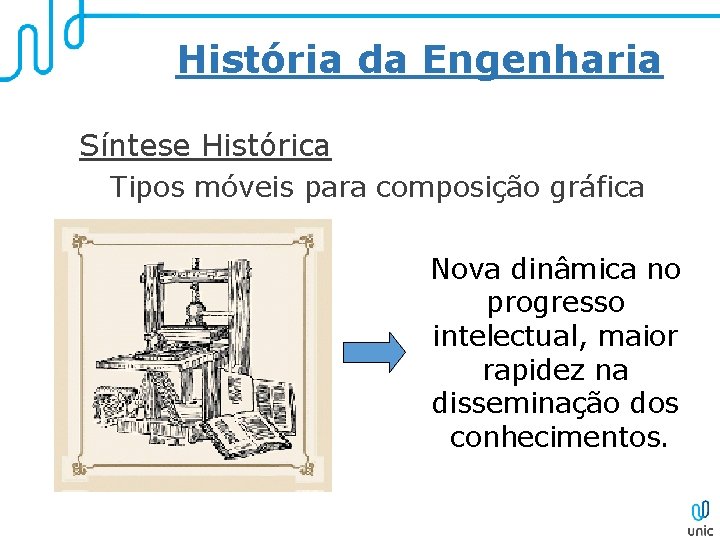 História da Engenharia

Síntese Histórica

Tipos móveis para composição gráfica

Nova dinâmica no progresso intelectual, maior rapidez na disseminação dos conhecimentos.

unic